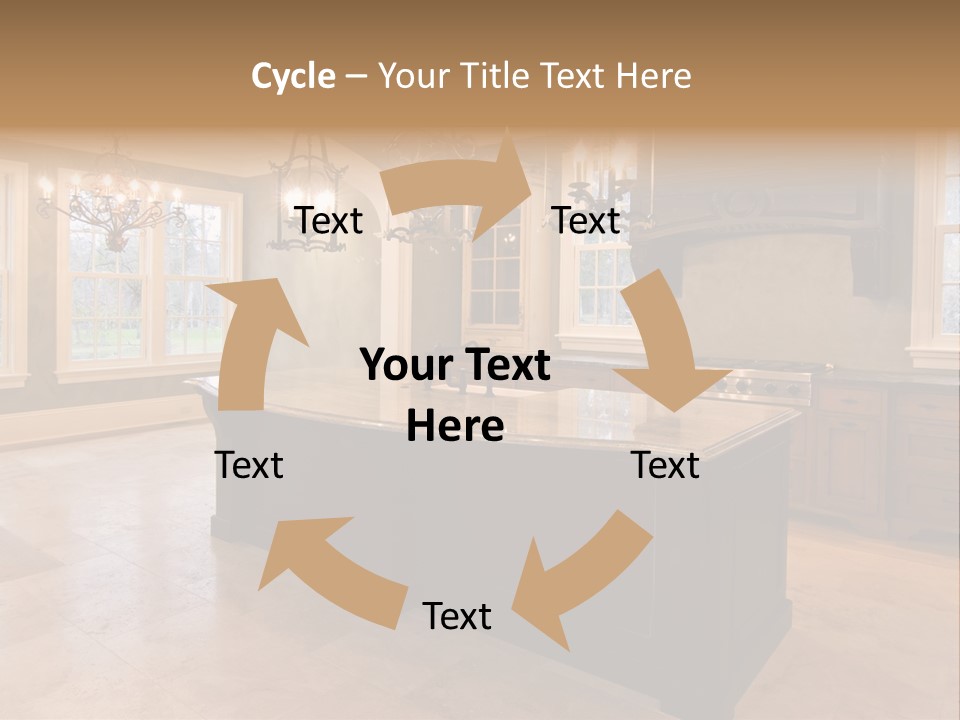 Cycle – Your Title Text Here

Text

Text

Your Text Here

Text

Text

Text